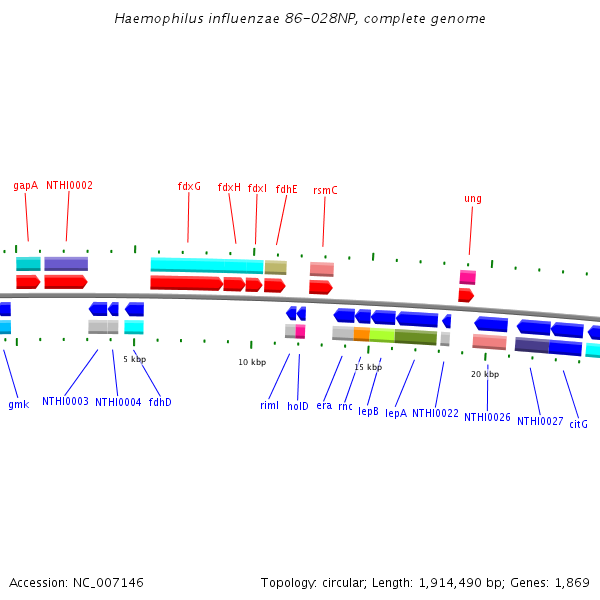 Haemophilus influenzae 86-028NP, complete genome

gapA NTHI0002 fdxG fdxH fdxI fdhE rsmC ung

5 kbp 10 kbp 15 kbp 20 kbp

gmk NTHI0003 NTHI0004 fdhD rimI holD era rnc lepB lepA NTHI0022 NTHI0026 NTHI0027 citG

Accession: NC_007146

Topology: circular; Length: 1,914,490 bp; Genes: 1,869